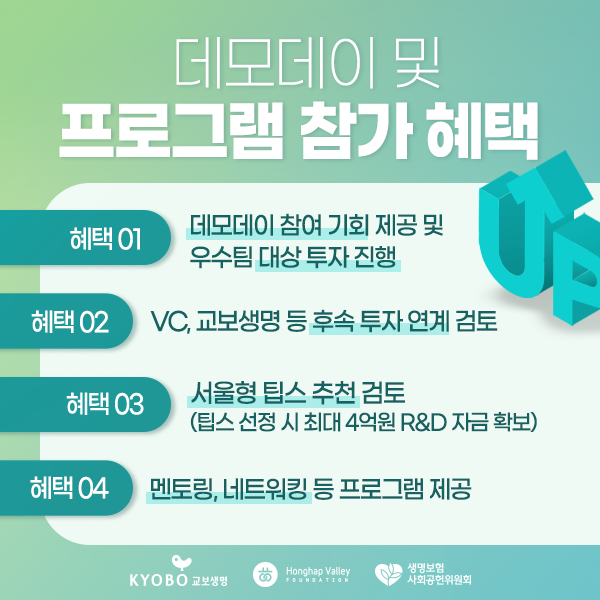 데모데이 및
프로그램 참가 혜택

UP

혜택 01
데모데이 참여 기회 제공 및 우수팀 대상 투자 진행

혜택 02
VC, 교보생명 등 후속 투자 연계 검토

혜택 03
서울형 팁스 추천 검토
(팁스 선정 시 최대 4억원 R&D 자금 확보)

혜택 04
멘토링, 네트워킹 등 프로그램 제공

KYOBO 교보생명
Honghap Valley FOUNDATION
생명보험 사회공헌위원회